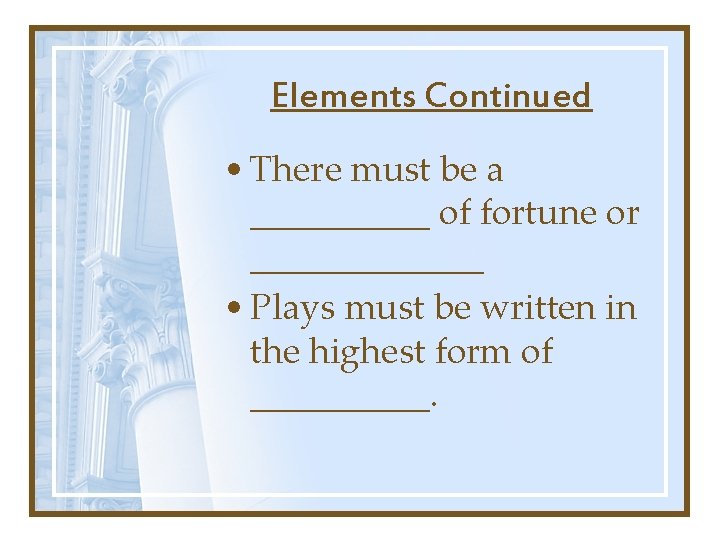 Elements Continued

• There must be a ___________ of fortune or ______________

• Plays must be written in the highest form of ___________.